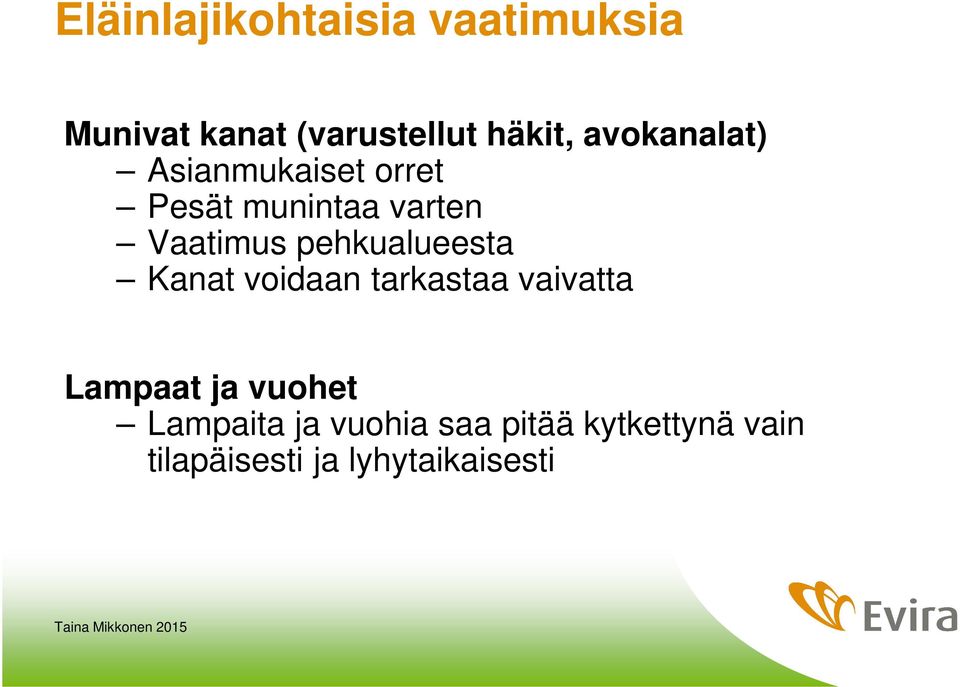 Eläinlajikohtaisia vaatimuksia

Munivat kanat (varustellut häkit, avokanalat)
– Asianmukaiset orret
– Pesät munintaa varten
– Vaatimus pehkualueesta
– Kanat voidaan tarkastaa vaivatta

Lampaat ja vuohet
– Lampaita ja vuohia saa pitää kytkettynä vain tilapäisesti ja lyhytaikaisesti

Taina Mikkonen 2015

Evira